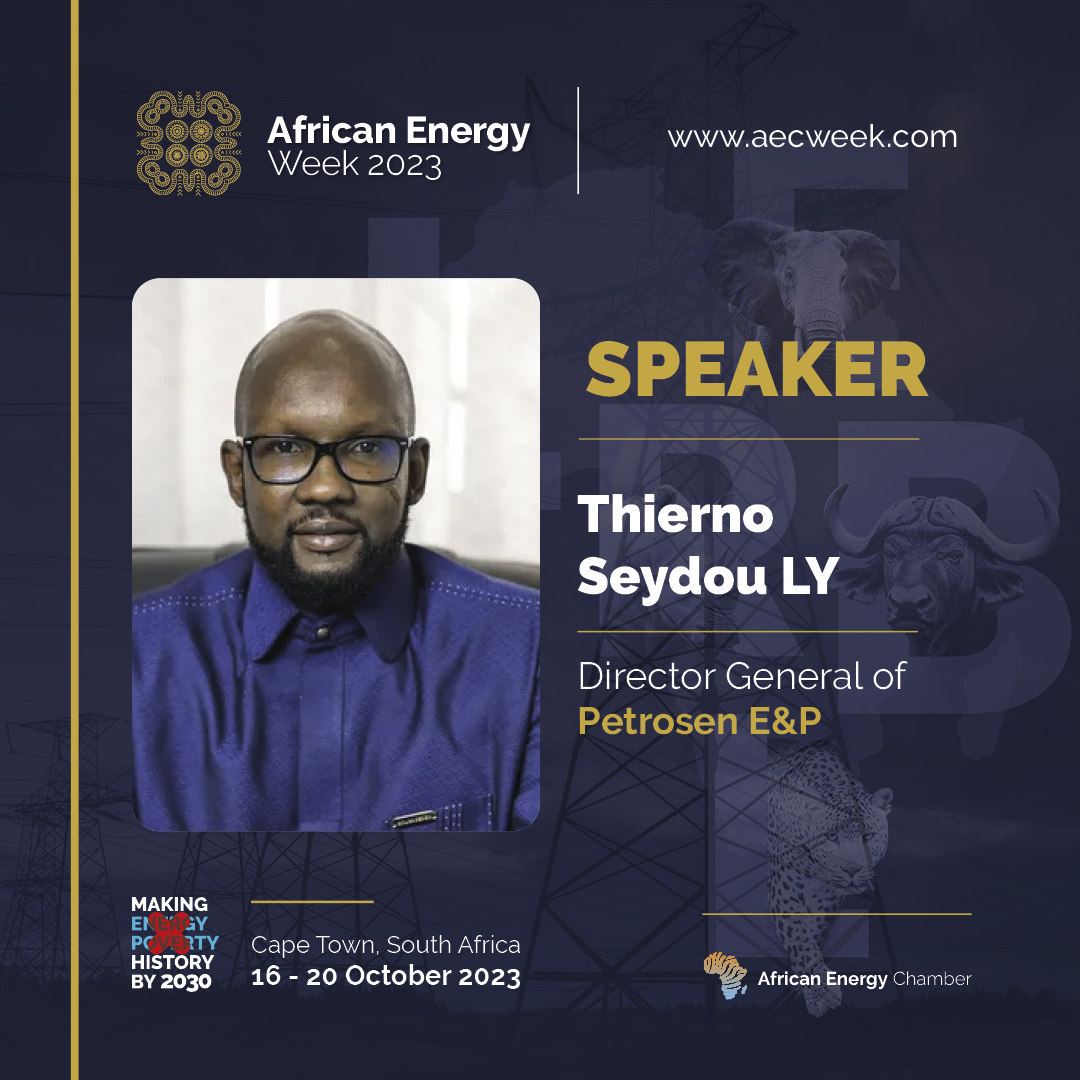 African Energy Week 2023

www.aecweek.com

SPEAKER

Thierno Seydou LY

Director General of Petrosen E&P

MAKING ENERGY POVERTY HISTORY BY 2030

Cape Town, South Africa
16 - 20 October 2023

African Energy Chamber